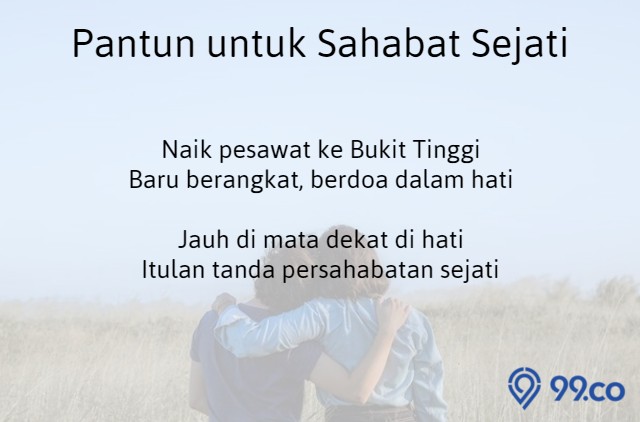 Pantun untuk Sahabat Sejati

Naik pesawat ke Bukit Tinggi
Baru berangkat, berdoa dalam hati

Jauh di mata dekat di hati
Itulan tanda persahabatan sejati

99.co